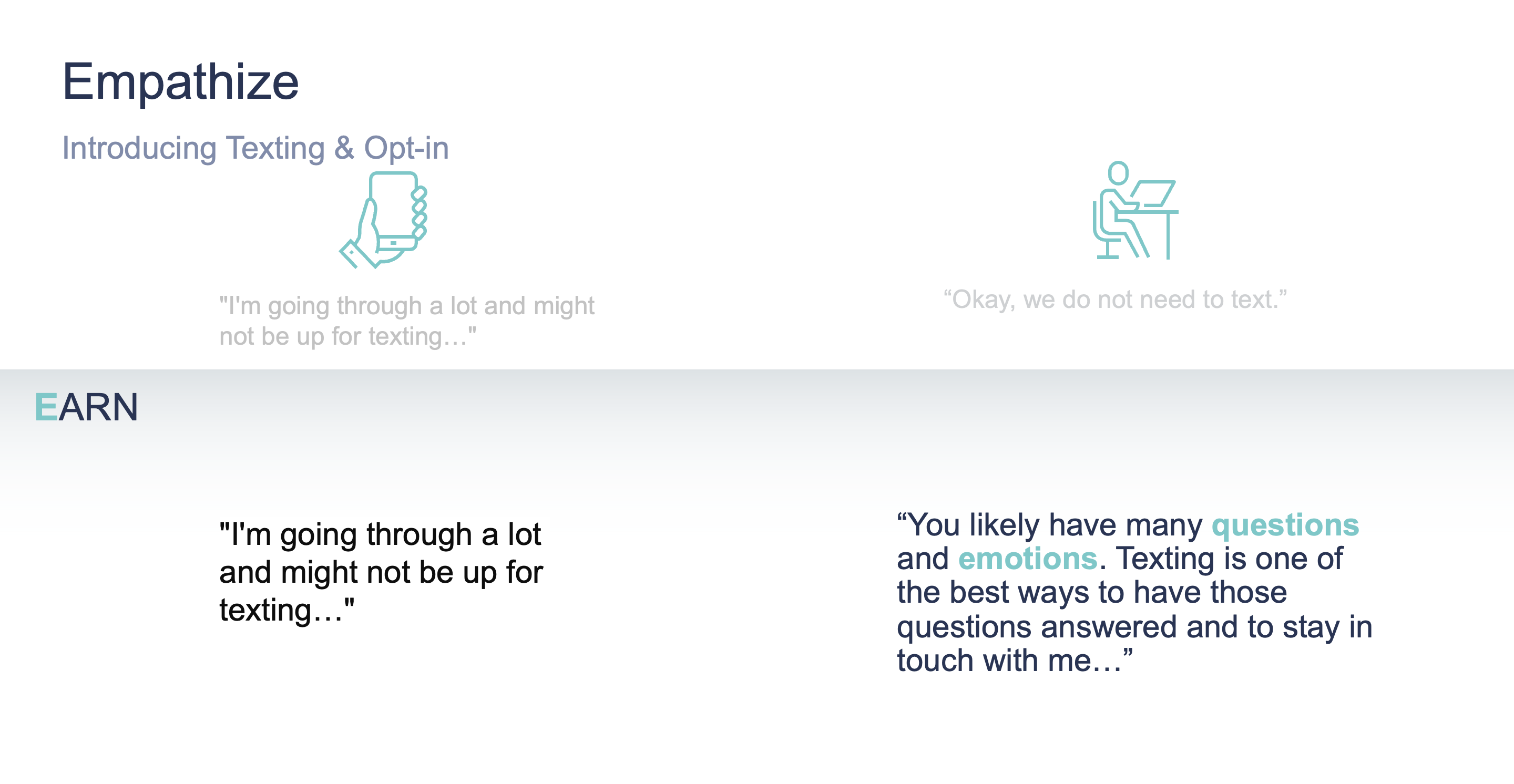 Empathize

Introducing Texting & Opt-in

"I'm going through a lot and might not be up for texting…"

“Okay, we do not need to text.”

EARN

"I'm going through a lot and might not be up for texting…"

“You likely have many questions and emotions. Texting is one of the best ways to have those questions answered and to stay in touch with me…”